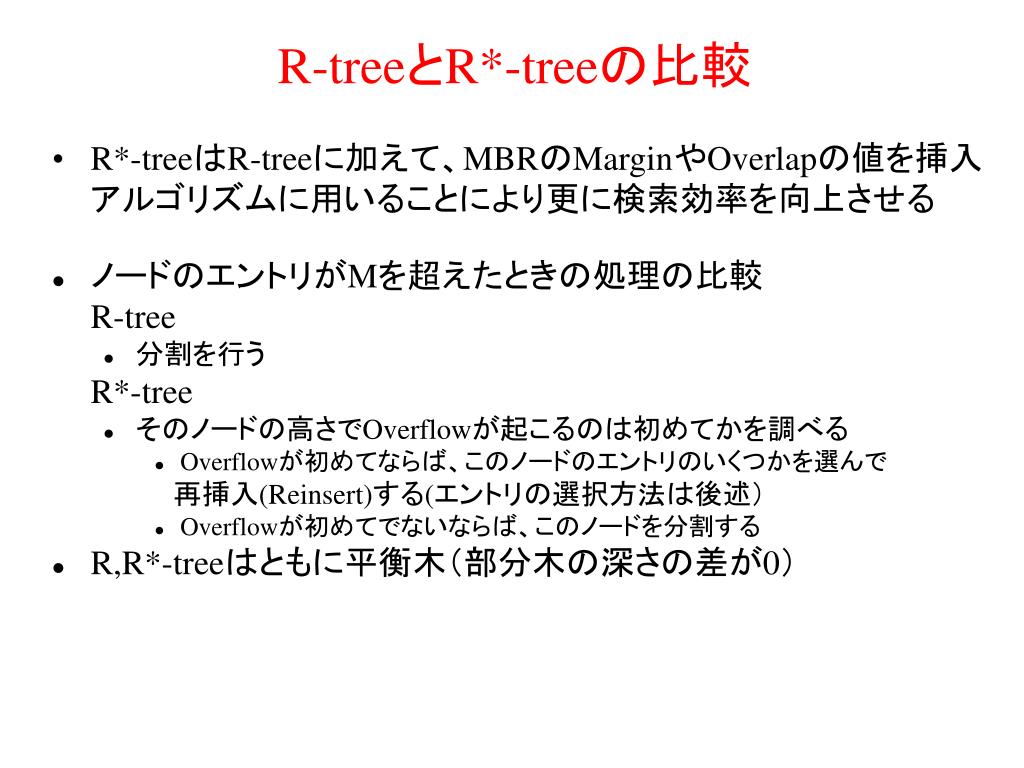 R-treeとR*-treeの比較

• R*-treeはR-treeに加えて、MBRのMarginやOverlapの値を挿入アルゴリズムに用いることにより更に検索効率を向上させる

• ノードのエントリがMを超えたときの処理の比較
R-tree
• 分割を行う
R*-tree
• そのノードの高さでOverflowが起こるのは初めてかを調べる
• Overflowが初めてならば、このノードのエントリのいくつかを選んで再挿入(Reinsert)する(エントリの選択方法は後述)
• Overflowが初めてでないならば、このノードを分割する

• R,R*-treeはともに平衡木(部分木の深さの差が0)